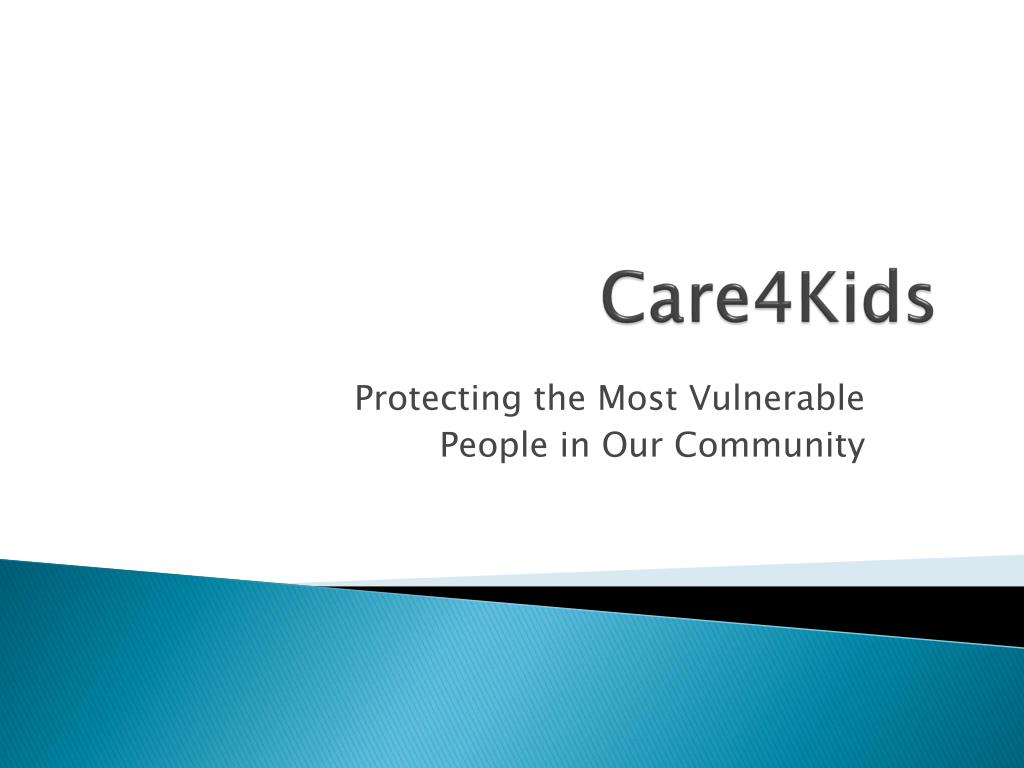 Care4Kids

Protecting the Most Vulnerable People in Our Community